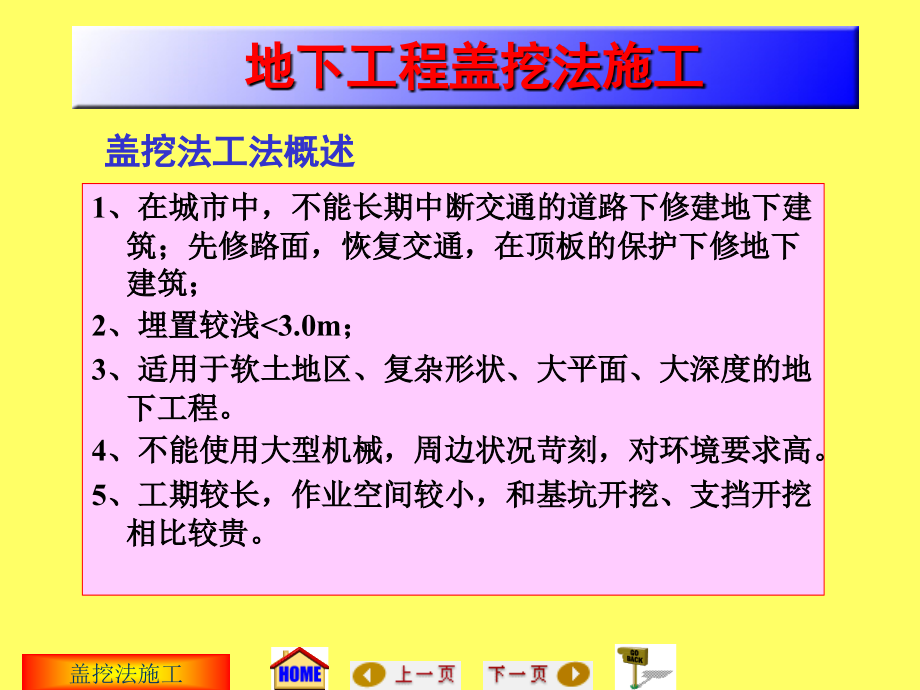 地下工程盖挖法施工

盖挖法工法概述

1、在城市中，不能长期中断交通的道路下修建地下建筑；先修路面，恢复交通，在顶板的保护下修地下建筑；

2、埋置较浅<3.0m；

3、适用于软土地区、复杂形状、大平面、大深度的地下工程。

4、不能使用大型机械，周边状况苛刻，对环境要求高。

5、工期较长，作业空间较小，和基坑开挖、支挡开挖相比较贵。

盖挖法施工

HOME

上一页

下一页

GO BACK